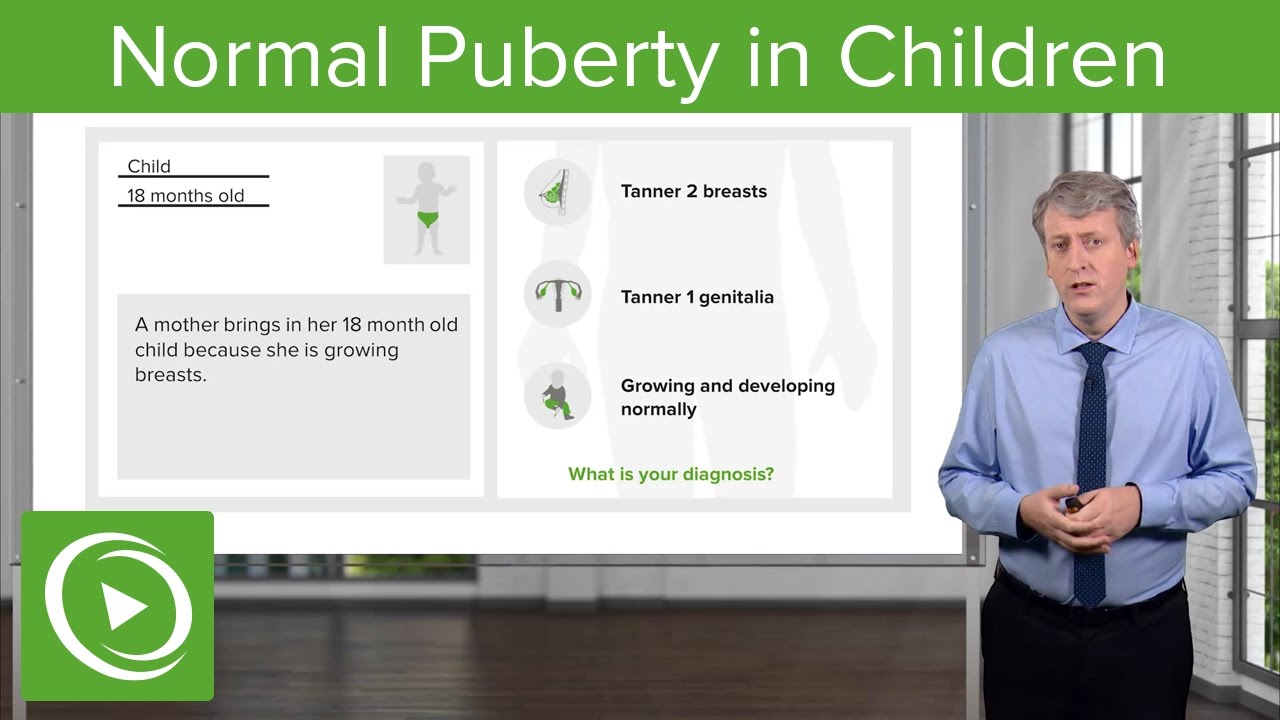 Normal Puberty in Children

Child

18 months old

A mother brings in her 18 month old child because she is growing breasts.

Tanner 2 breasts

Tanner 1 genitalia

Growing and developing normally

What is your diagnosis?